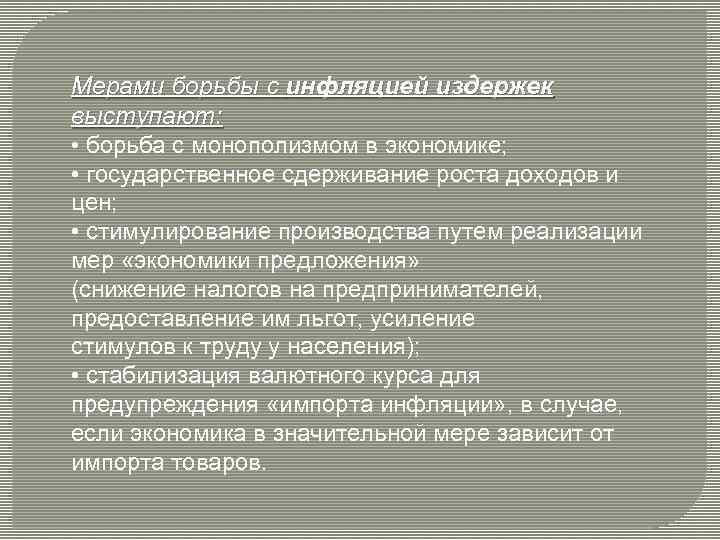 Мерами борьбы с инфляцией издержек выступают:
• борьба с монополизмом в экономике;
• государственное сдерживание роста доходов и цен;
• стимулирование производства путем реализации мер «экономики предложения»
(снижение налогов на предпринимателей, предоставление им льгот, усиление стимулов к труду у населения);
• стабилизация валютного курса для предупреждения «импорта инфляции», в случае, если экономика в значительной мере зависит от импорта товаров.